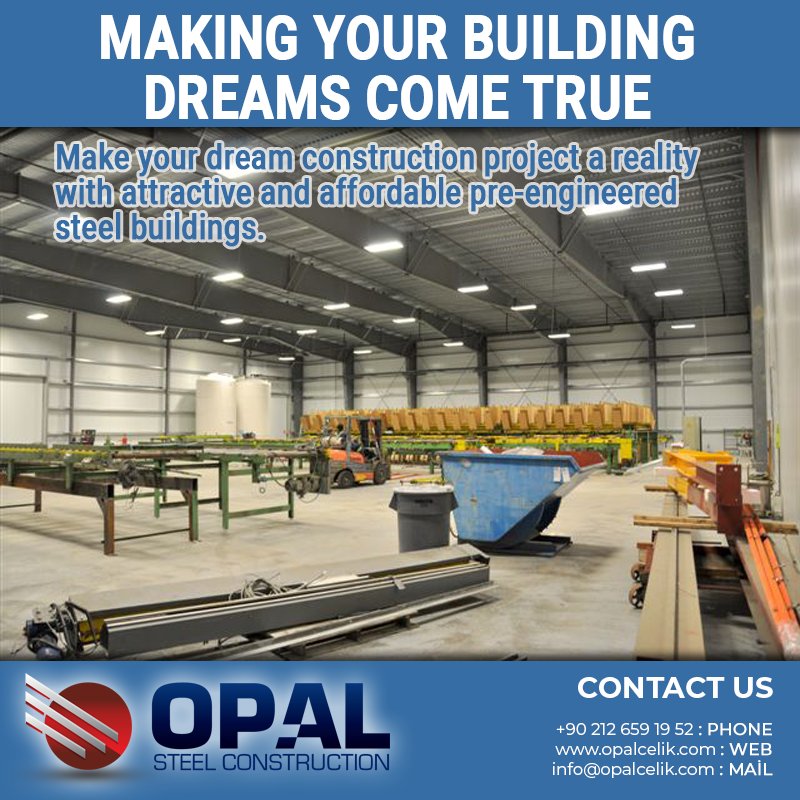 MAKING YOUR BUILDING DREAMS COME TRUE

Make your dream construction project a reality with attractive and affordable pre-engineered steel buildings.

OPAL
STEEL CONSTRUCTION

CONTACT US
+90 212 659 19 52 : PHONE
www.opalcelik.com : WEB
info@opalcelik.com : MAİL